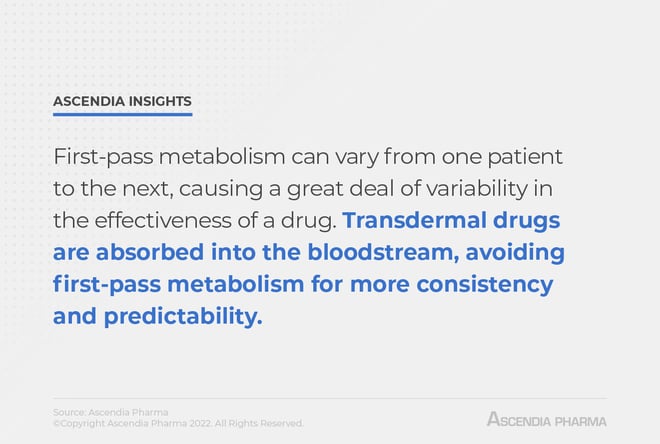 ASCENDIA INSIGHTS

First-pass metabolism can vary from one patient to the next, causing a great deal of variability in the effectiveness of a drug. Transdermal drugs are absorbed into the bloodstream, avoiding first-pass metabolism for more consistency and predictability.

Source: Ascendia Pharma
©Copyright Ascendia Pharma 2022. All Rights Reserved.

ASCENDIA PHARMA